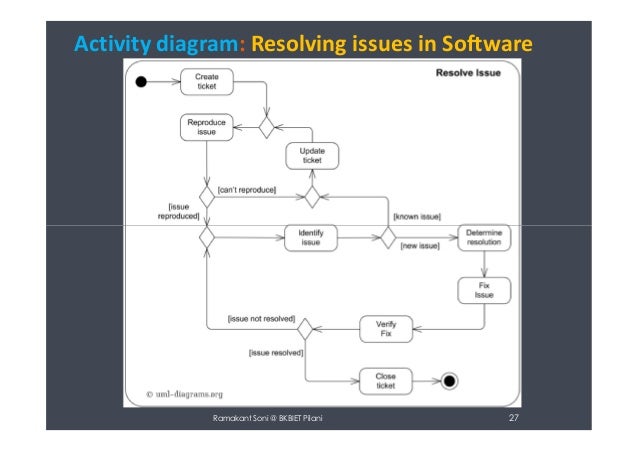 Activity diagram: Resolving issues in Software

Resolve Issue

Create ticket

Reproduce issue

Update ticket

[can't reproduce]

[issue reproduced]

[known issue]

Identify issue

[new issue]

Determine resolution

Fix Issue

[issue not resolved]

Verify Fix

[issue resolved]

Close ticket

© uml-diagrams.org

Ramakant Soni @ BKBIET Pilani

27